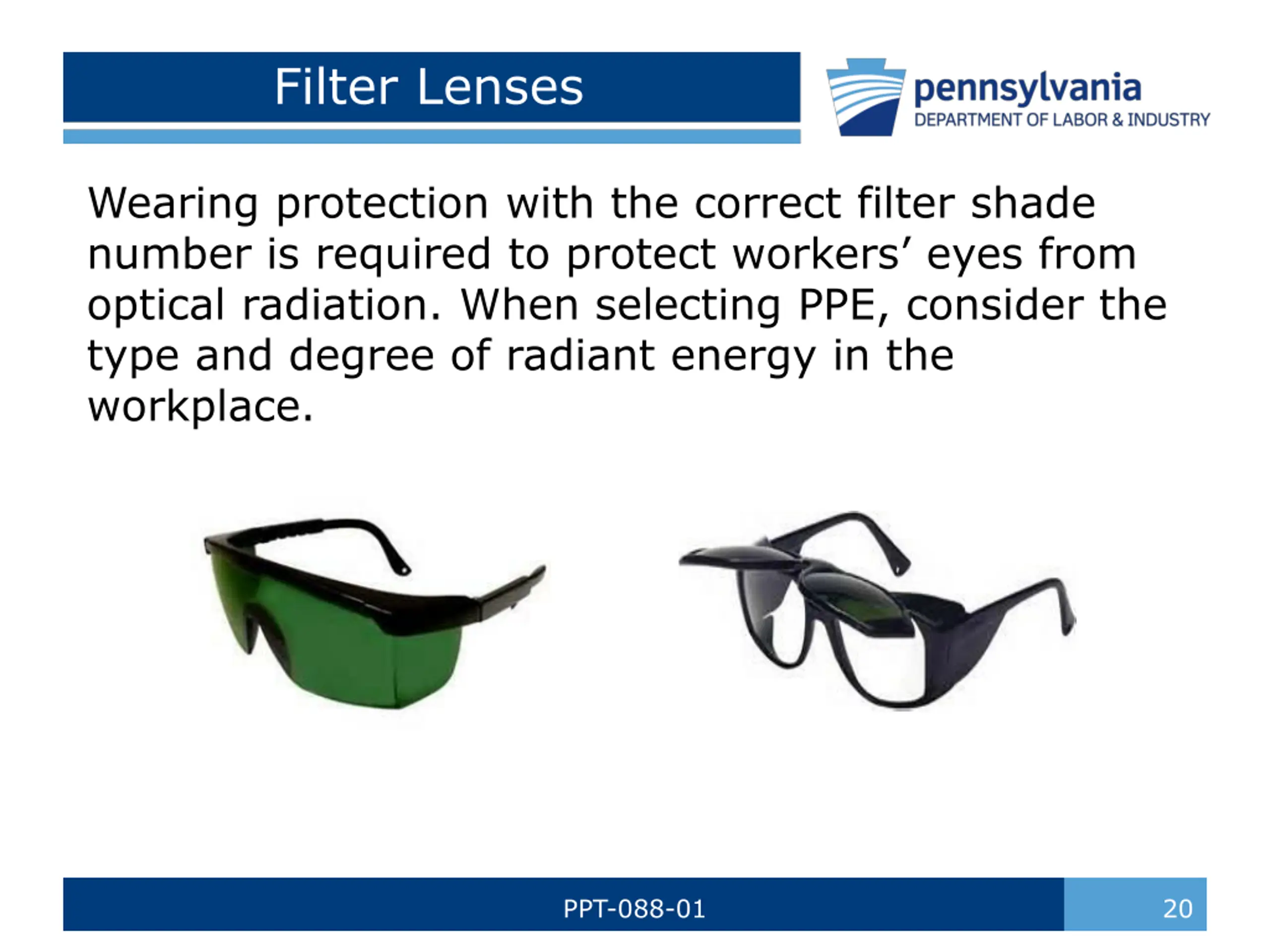 Filter Lenses

pennsylvania
DEPARTMENT OF LABOR & INDUSTRY

Wearing protection with the correct filter shade number is required to protect workers’ eyes from optical radiation. When selecting PPE, consider the type and degree of radiant energy in the workplace.

PPT-088-01

20